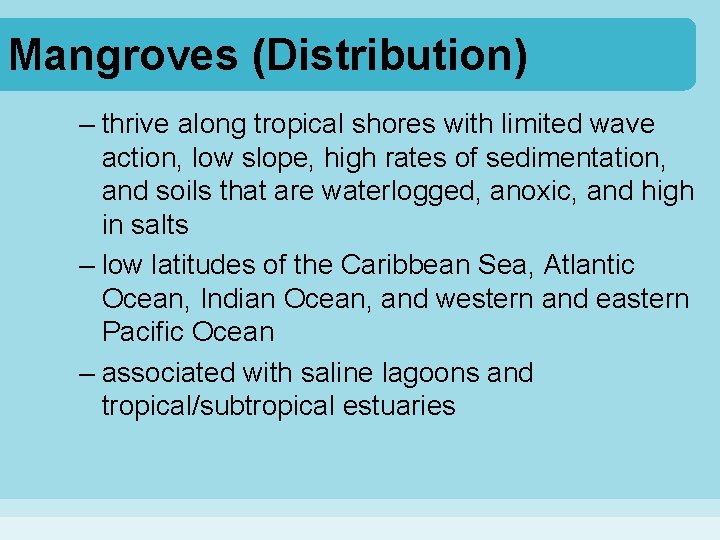 Mangroves (Distribution)

– thrive along tropical shores with limited wave action, low slope, high rates of sedimentation, and soils that are waterlogged, anoxic, and high in salts

– low latitudes of the Caribbean Sea, Atlantic Ocean, Indian Ocean, and western and eastern Pacific Ocean

– associated with saline lagoons and tropical/subtropical estuaries